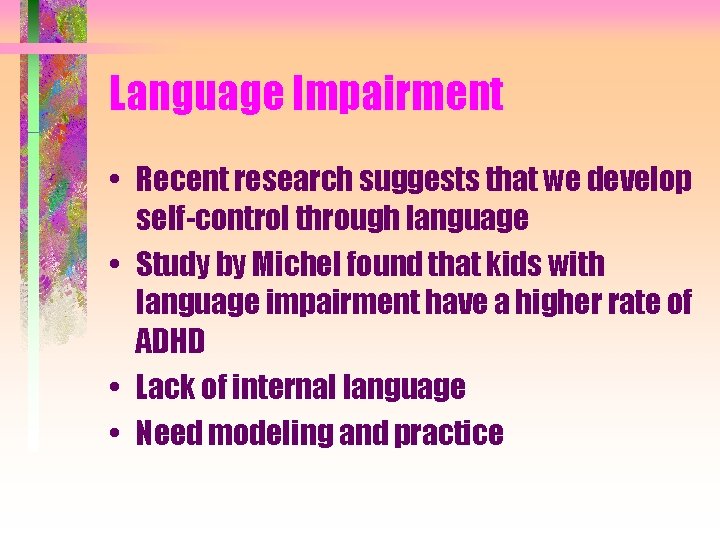 Language Impairment

• Recent research suggests that we develop self-control through language
• Study by Michel found that kids with language impairment have a higher rate of ADHD
• Lack of internal language
• Need modeling and practice